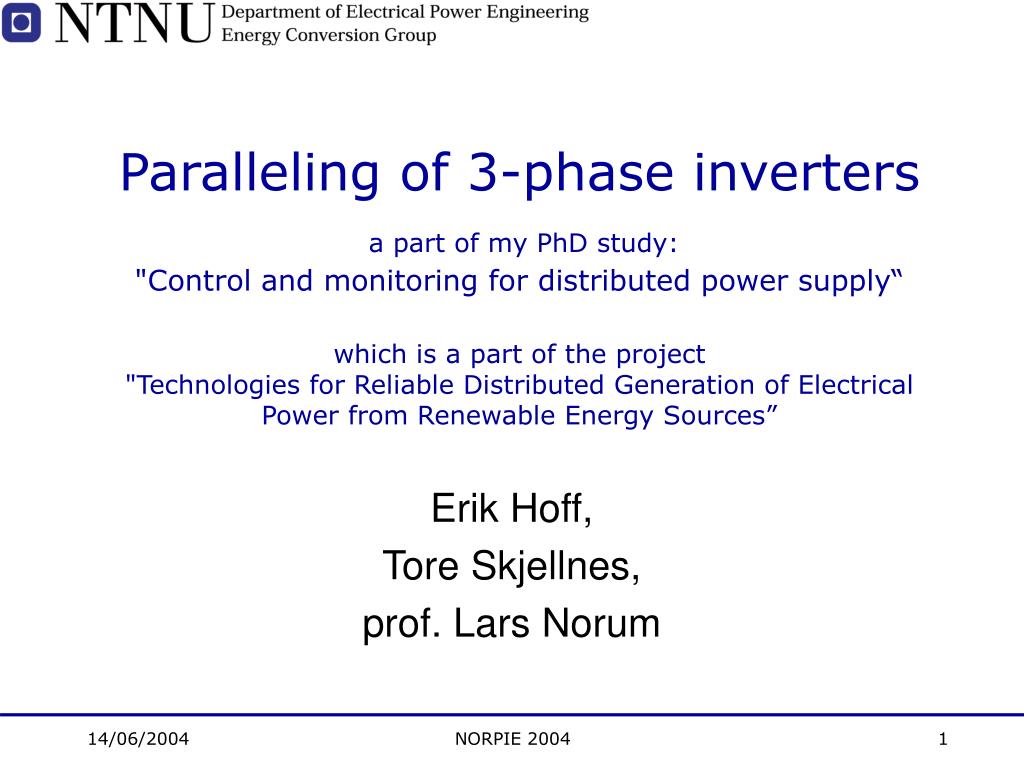 NTNU Department of Electrical Power Engineering
Energy Conversion Group

Paralleling of 3-phase inverters

a part of my PhD study:
"Control and monitoring for distributed power supply“

which is a part of the project
"Technologies for Reliable Distributed Generation of Electrical Power from Renewable Energy Sources”

Erik Hoff,
Tore Skjellnes,
prof. Lars Norum

14/06/2004 NORPIE 2004 1